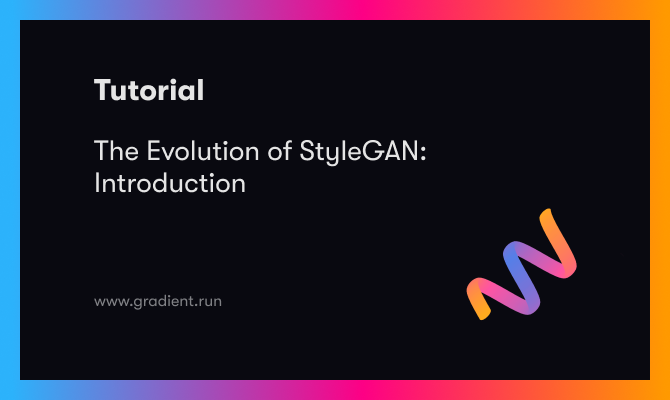 Tutorial

The Evolution of StyleGAN: Introduction

www.gradient.run